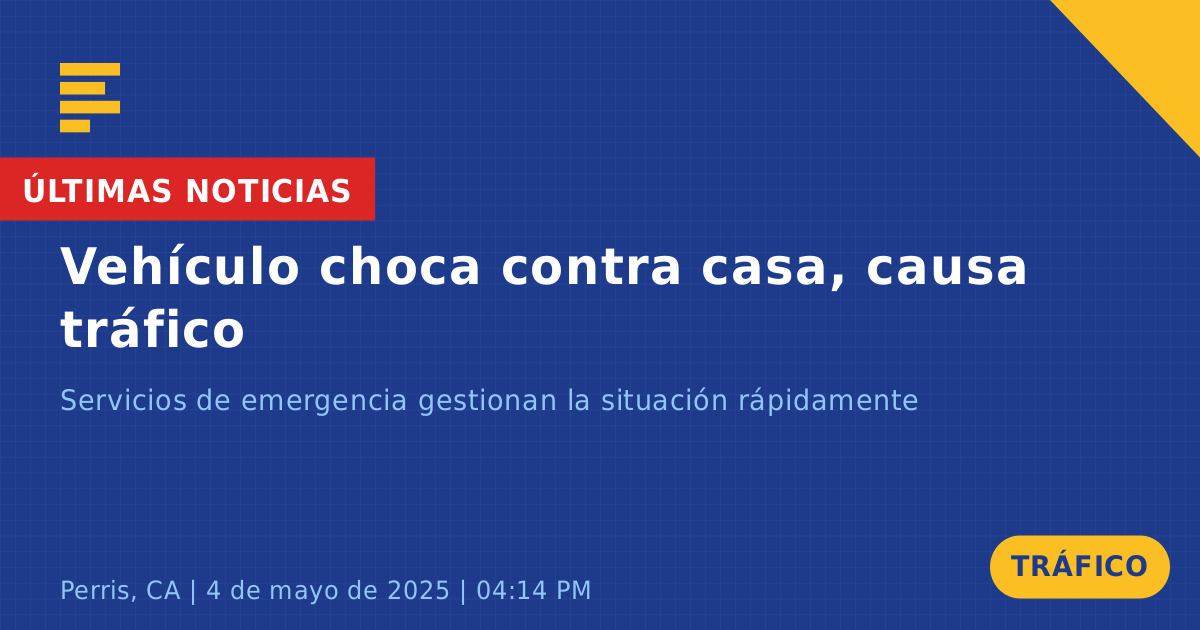 ÚLTIMAS NOTICIAS

Vehículo choca contra casa, causa tráfico

Servicios de emergencia gestionan la situación rápidamente

Perris, CA | 4 de mayo de 2025 | 04:14 PM

TRÁFICO